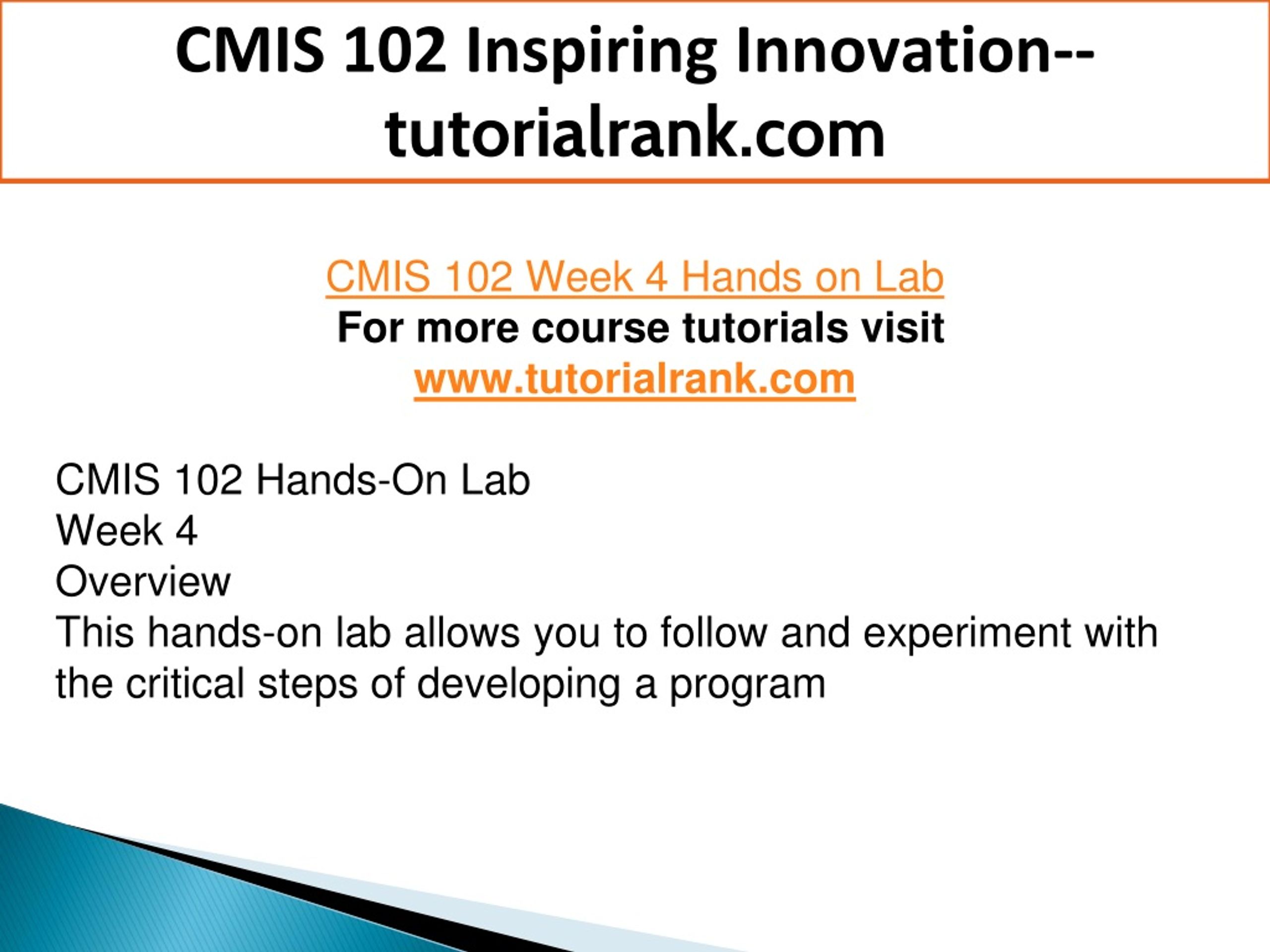 CMIS 102 Inspiring Innovation--tutorialrank.com

CMIS 102 Week 4 Hands on Lab
For more course tutorials visit
www.tutorialrank.com

CMIS 102 Hands-On Lab
Week 4
Overview
This hands-on lab allows you to follow and experiment with the critical steps of developing a program